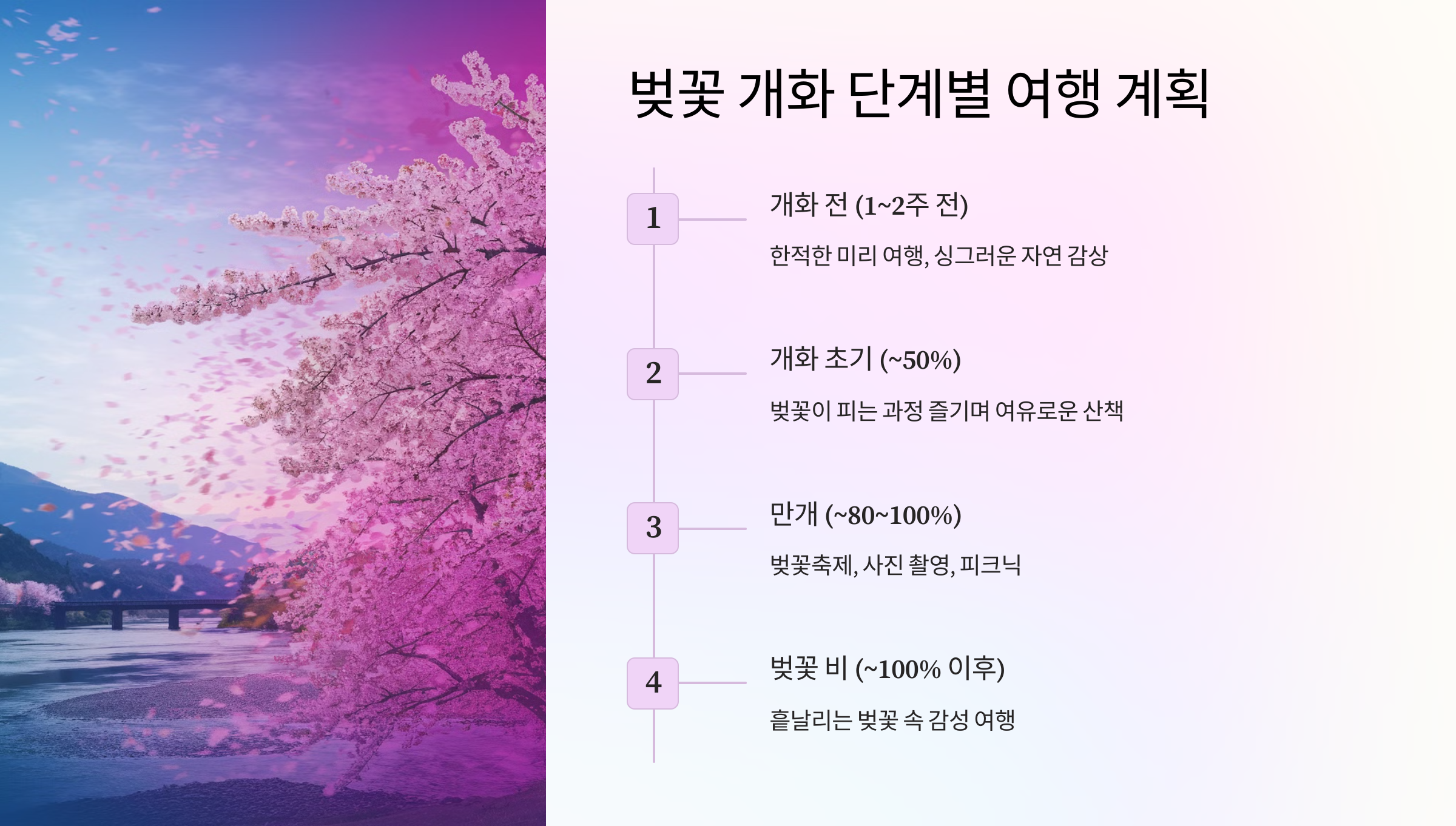 벚꽃 개화 단계별 여행 계획

1

개화 전 (1~2주 전)

한적한 미리 여행, 싱그러운 자연 감상

2

개화 초기 (~50%)

벚꽃이 피는 과정 즐기며 여유로운 산책

3

만개 (~80~100%)

벚꽃축제, 사진 촬영, 피크닉

4

벚꽃 비 (~100% 이후)

흩날리는 벚꽃 속 감성 여행